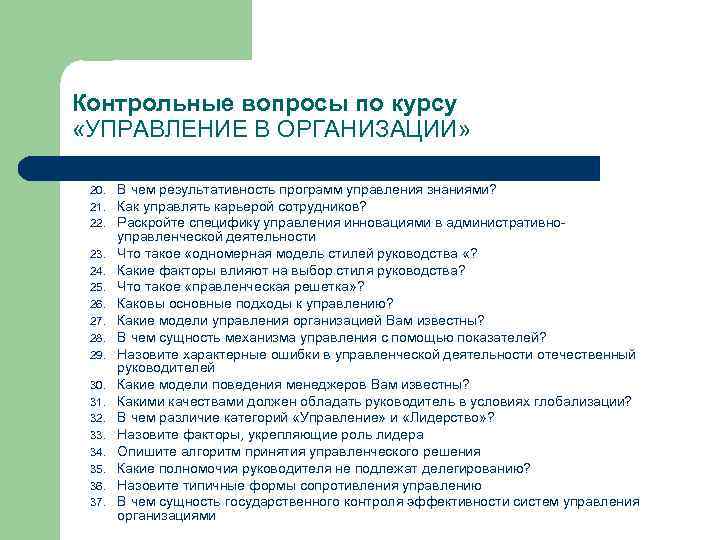 Контрольные вопросы по курсу «УПРАВЛЕНИЕ В ОРГАНИЗАЦИИ»

20. В чем результативность программ управления знаниями?
21. Как управлять карьерой сотрудников?
22. Раскройте специфику управления инновациями в административно-управленческой деятельности
23. Что такое «одномерная модель стилей руководства «?
24. Какие факторы влияют на выбор стиля руководства?
25. Что такое «правленческая решетка»?
26. Каковы основные подходы к управлению?
27. Какие модели управления организацией Вам известны?
28. В чем сущность механизма управления с помощью показателей?
29. Назовите характерные ошибки в управленческой деятельности отечественный руководителей
30. Какие модели поведения менеджеров Вам известны?
31. Какими качествами должен обладать руководитель в условиях глобализации?
32. В чем различие категорий «Управление» и «Лидерство»?
33. Назовите факторы, укрепляющие роль лидера
34. Опишите алгоритм принятия управленческого решения
35. Какие полномочия руководителя не подлежат делегированию?
36. Назовите типичные формы сопротивления управлению
37. В чем сущность государственного контроля эффективности систем управления организациями